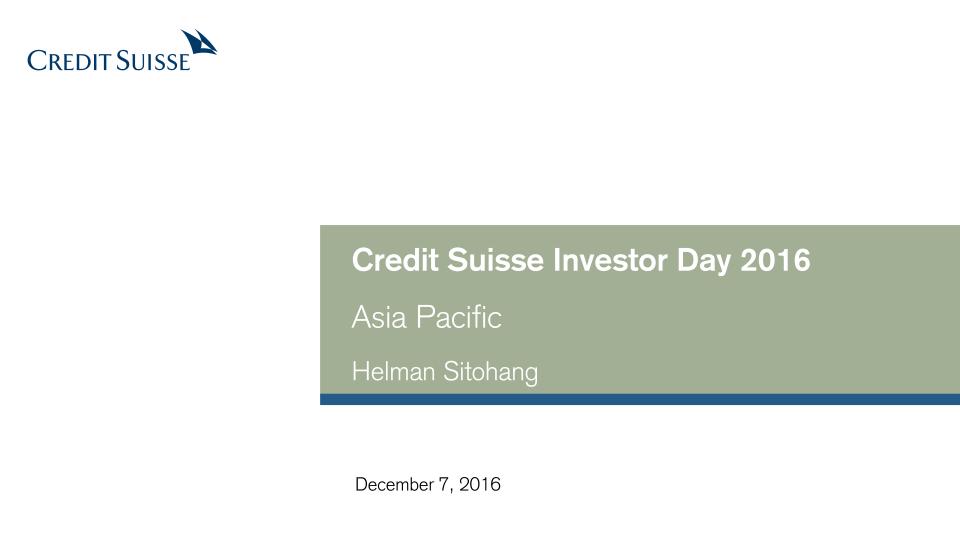 CREDIT SUISSE

Credit Suisse Investor Day 2016

Asia Pacific

Helman Sitohang

December 7, 2016